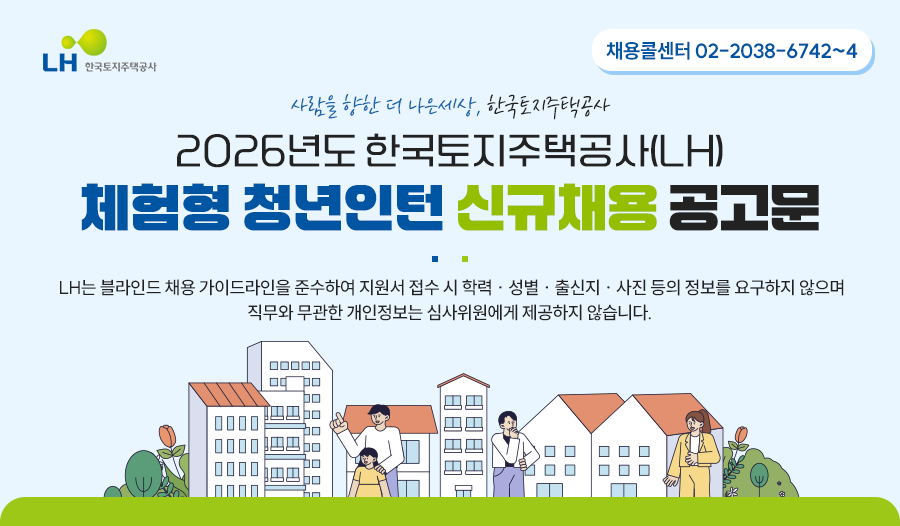 LH 한국토지주택공사

채용콜센터 02-2038-6742~4

사람을 향한 더 나은세상, 한국토지주택공사

2026년도 한국토지주택공사(LH)

체험형 청년인턴 신규채용 공고문

LH는 블라인드 채용 가이드라인을 준수하여 지원서 접수 시 학력 · 성별 · 출신지 · 사진 등의 정보를 요구하지 않으며 직무와 무관한 개인정보는 심사위원에게 제공하지 않습니다.